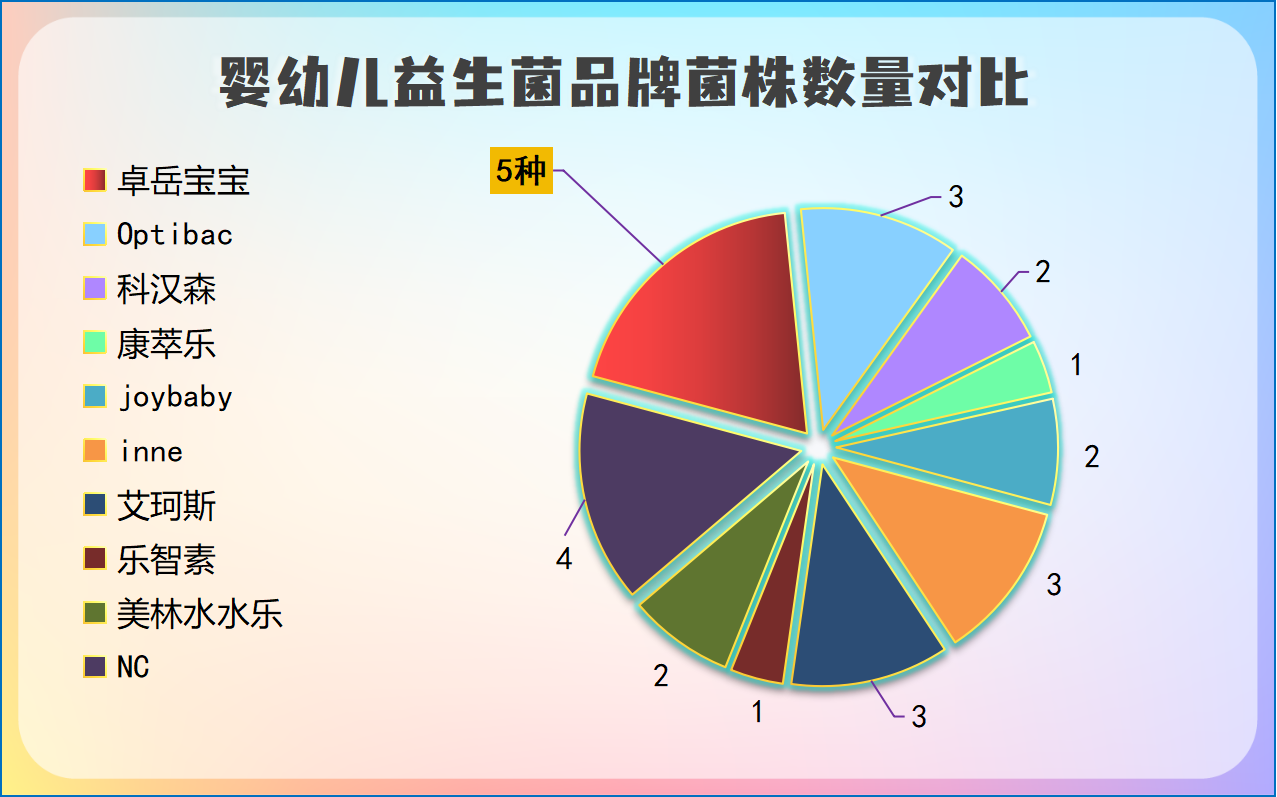 婴幼儿益生菌品牌菌株数量对比

卓岳宝宝
Optibac
科汉森
康萃乐
joybaby
inne
艾珂斯
乐智素
美林水水乐
NC

5种
3
2
1
2
3
3
1
2
4